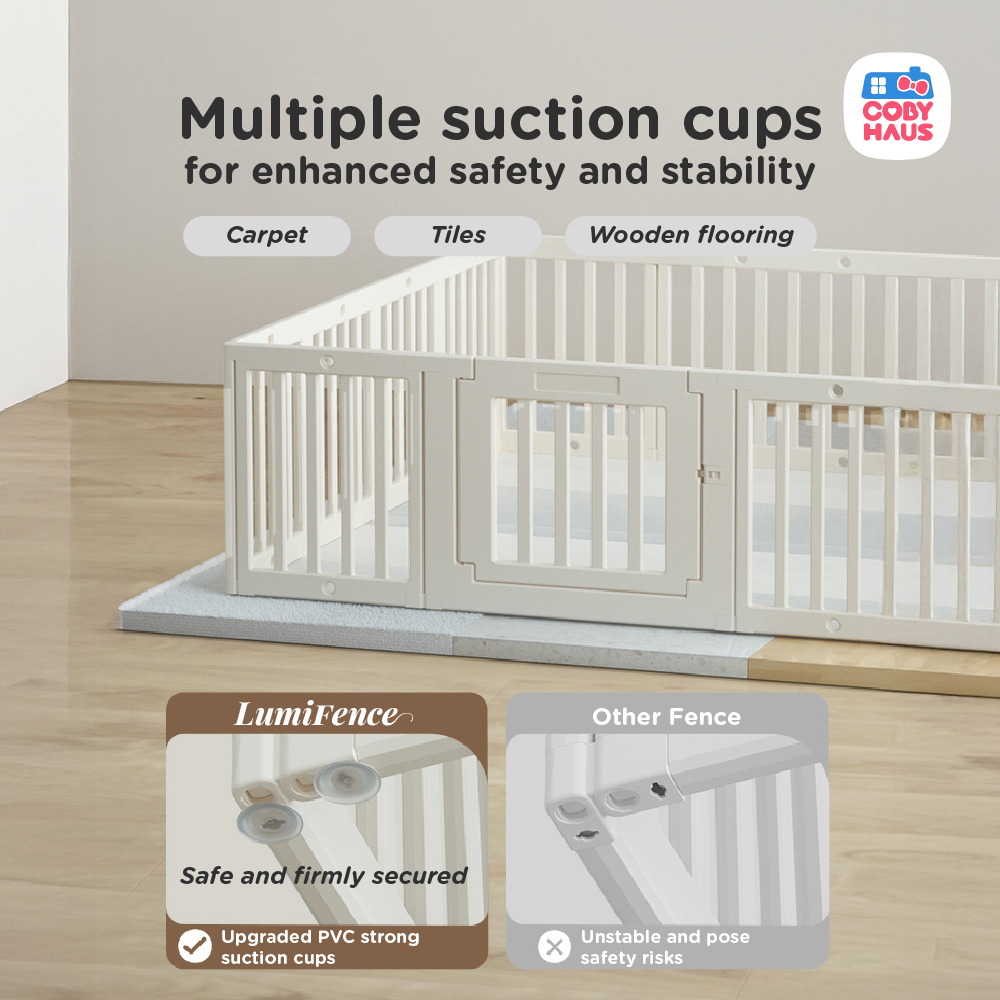 Multiple suction cups
for enhanced safety and stability

COBY HAUS

Carpet

Tiles

Wooden flooring

LumiFence

Safe and firmly secured

Upgraded PVC strong suction cups

Other Fence

Unstable and pose safety risks